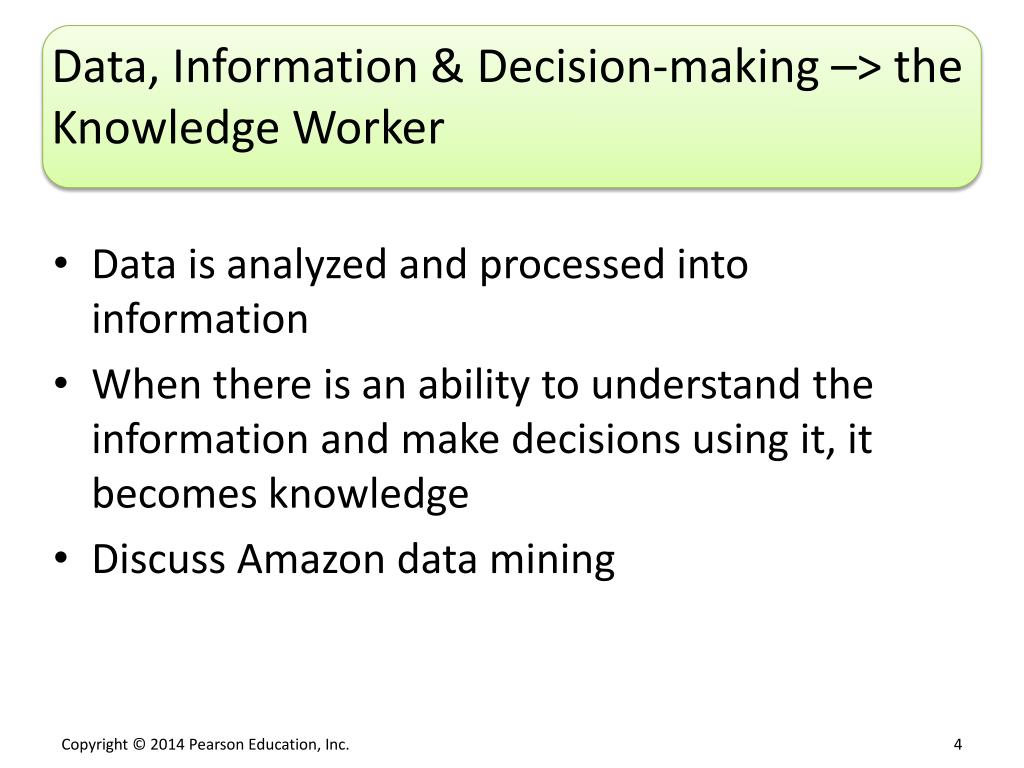 Data, Information & Decision-making –> the Knowledge Worker

• Data is analyzed and processed into information
• When there is an ability to understand the information and make decisions using it, it becomes knowledge
• Discuss Amazon data mining

Copyright © 2014 Pearson Education, Inc.

4